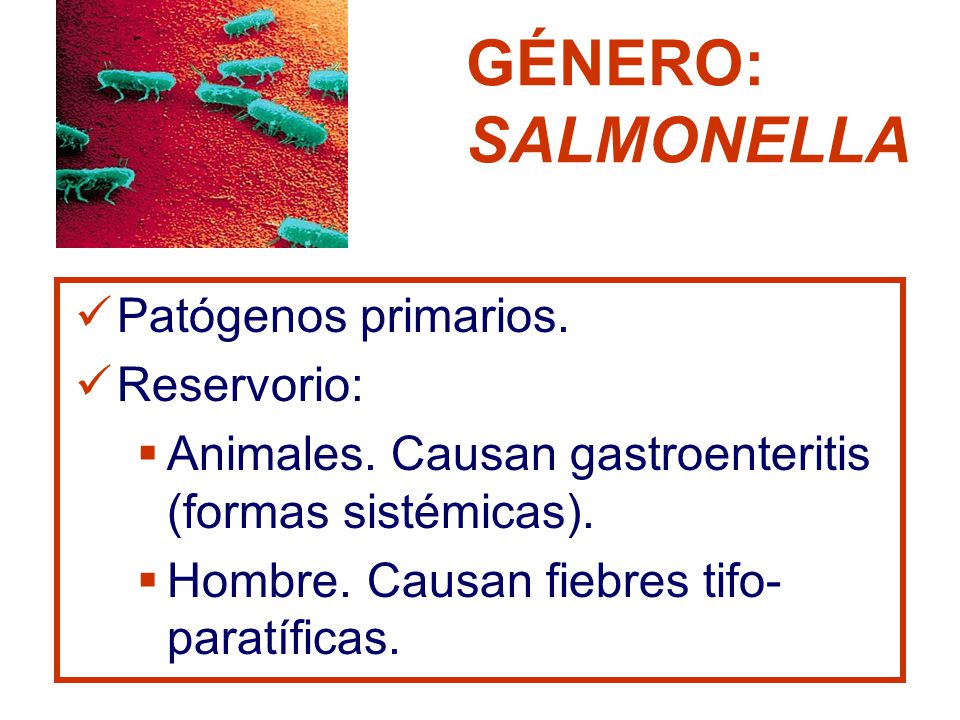 GÉNERO:
SALMONELLA

✓ Patógenos primarios.

✓ Reservorio:

▪ Animales. Causan gastroenteritis (formas sistémicas).

▪ Hombre. Causan fiebres tifo-paratíficas.